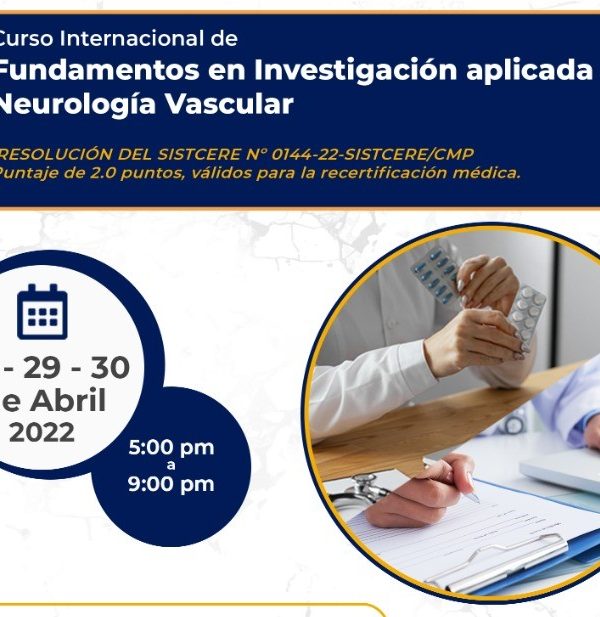 Curso Internacional de
Fundamentos en Investigación aplicada
Neurología Vascular

RESOLUCIÓN DEL SISTCERE N° 0144-22-SISTCERE/CMP
Puntaje de 2.0 puntos, válidos para la recertificación médica.

- 29 - 30
e Abril
2022

5:00 pm
a
9:00 pm